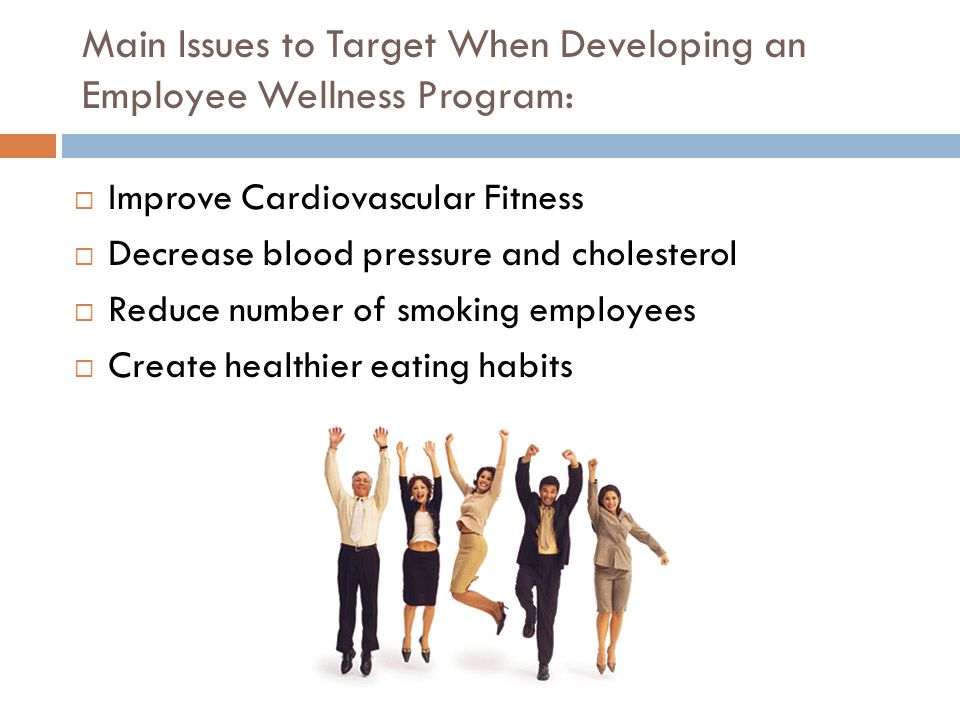 Main Issues to Target When Developing an Employee Wellness Program:

□ Improve Cardiovascular Fitness
□ Decrease blood pressure and cholesterol
□ Reduce number of smoking employees
□ Create healthier eating habits